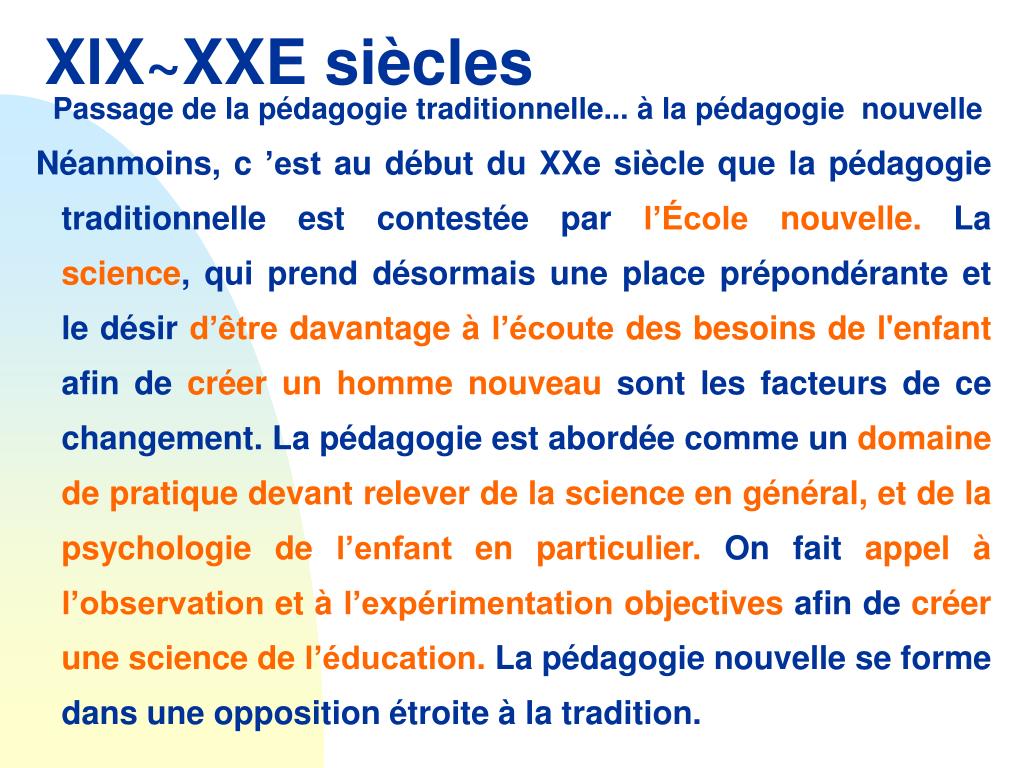 XIX~XXE siècles

Passage de la pédagogie traditionnelle... à la pédagogie nouvelle

Néanmoins, c ’est au début du XXe siècle que la pédagogie traditionnelle est contestée par l’École nouvelle. La science, qui prend désormais une place prépondérante et le désir d’être davantage à l’écoute des besoins de l'enfant afin de créer un homme nouveau sont les facteurs de ce changement. La pédagogie est abordée comme un domaine de pratique devant relever de la science en général, et de la psychologie de l’enfant en particulier. On fait appel à l’observation et à l’expérimentation objectives afin de créer une science de l’éducation. La pédagogie nouvelle se forme dans une opposition étroite à la tradition.